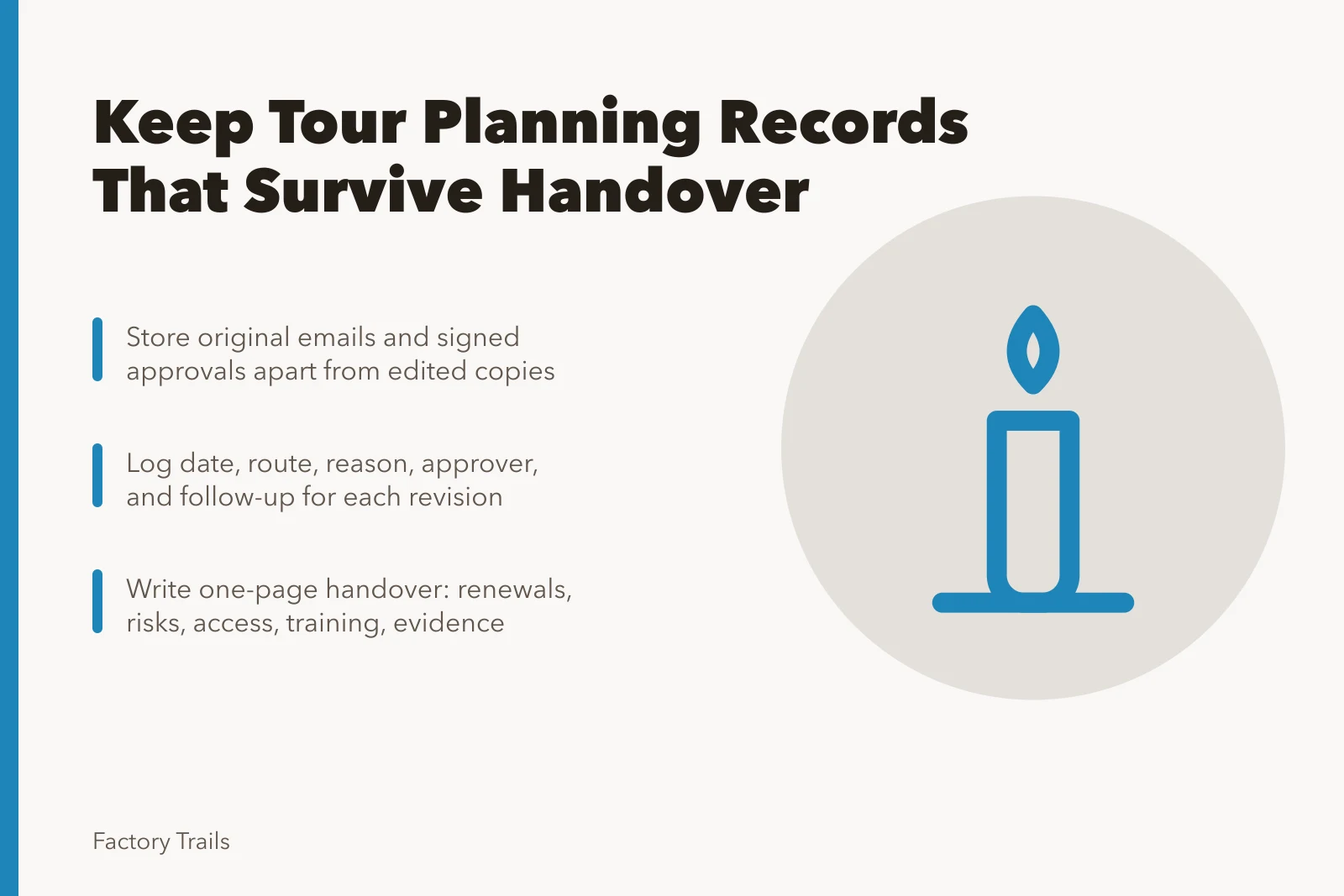 Keep Tour Planning Records That Survive Handover

Store original emails and signed approvals apart from edited copies

Log date, route, reason, approver, and follow-up for each revision

Write one-page handover: renewals, risks, access, training, evidence

Factory Trails